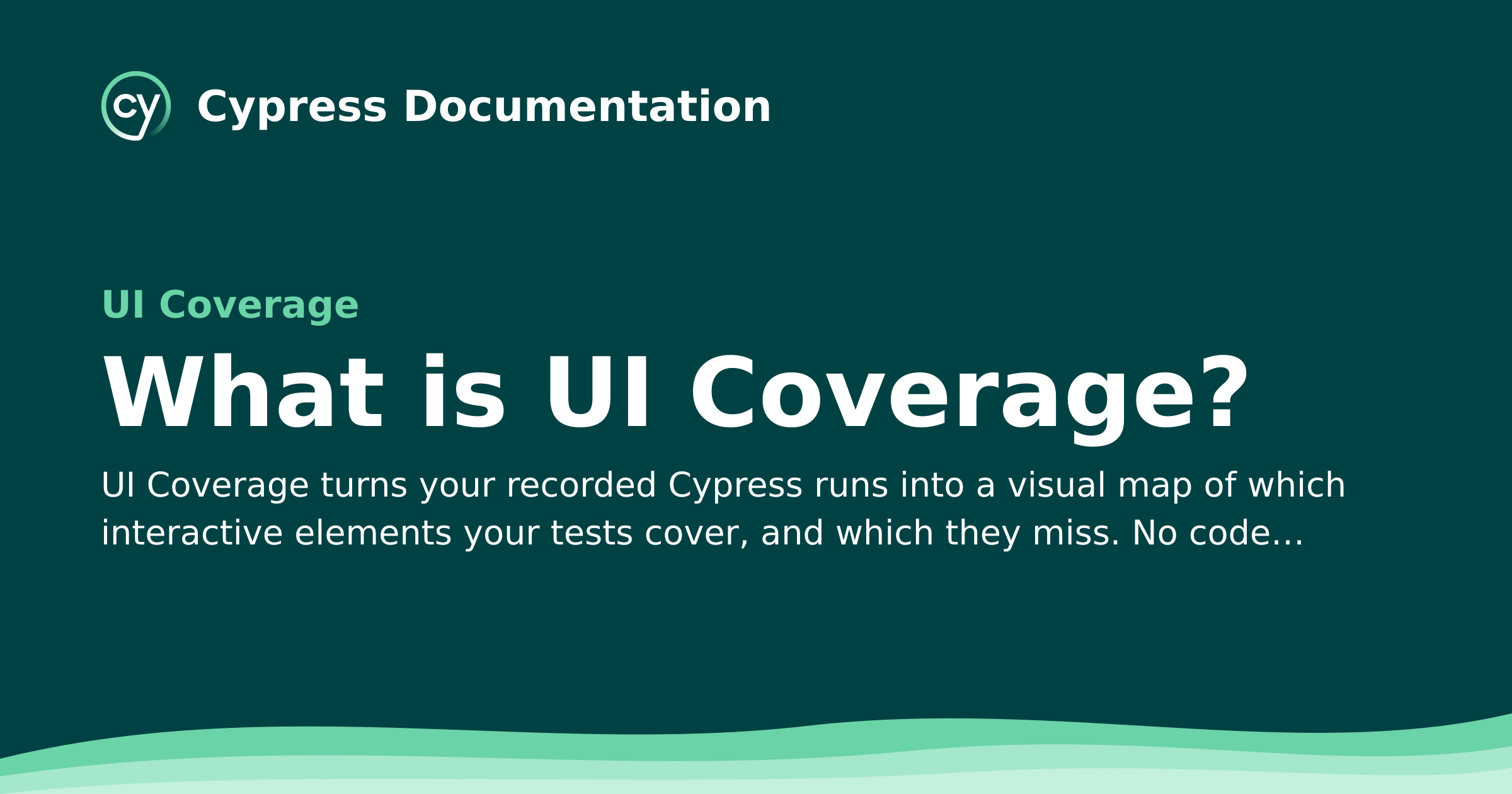 cy Cypress Documentation

UI Coverage

What is UI Coverage?

UI Coverage turns your recorded Cypress runs into a visual map of which interactive elements your tests cover, and which they miss. No code...